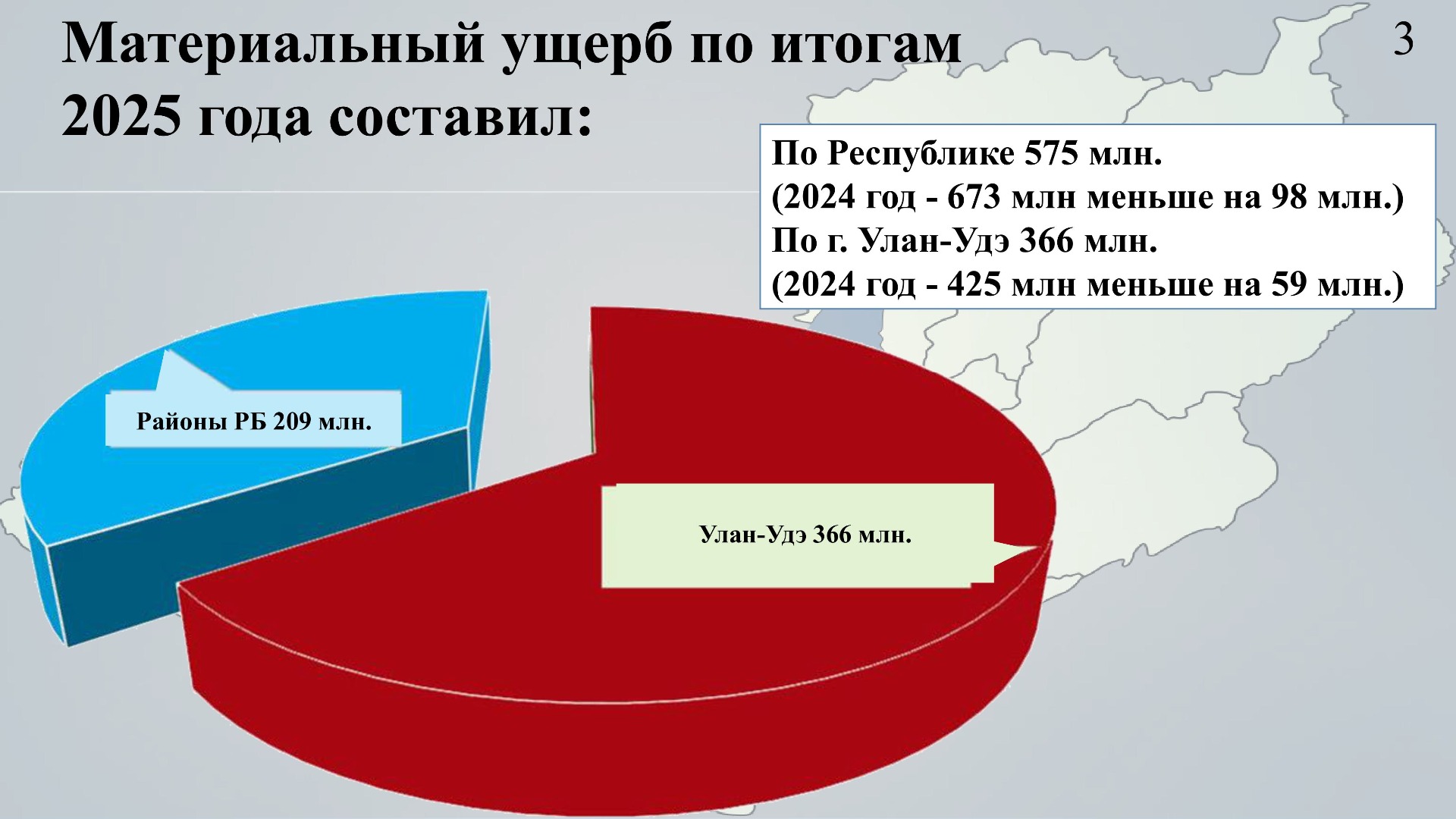 Материальный ущерб по итогам 2025 года составил:

3

По Республике 575 млн.
(2024 год - 673 млн меньше на 98 млн.)
По г. Улан-Удэ 366 млн.
(2024 год - 425 млн меньше на 59 млн.)

Районы РБ 209 млн.

Улан-Удэ 366 млн.